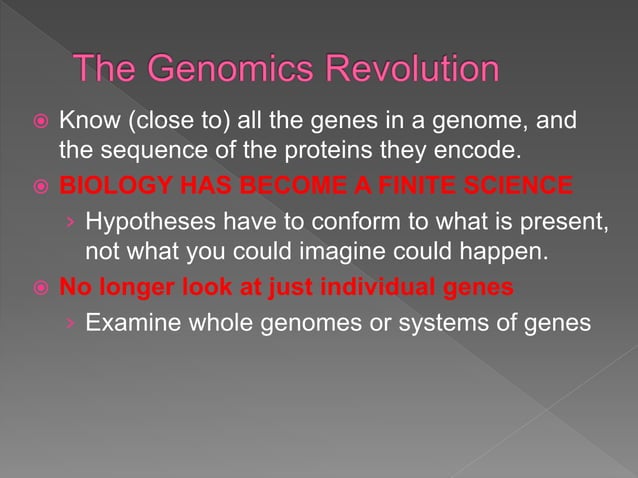 The Genomics Revolution

Know (close to) all the genes in a genome, and the sequence of the proteins they encode.

BIOLOGY HAS BECOME A FINITE SCIENCE

Hypotheses have to conform to what is present, not what you could imagine could happen.

No longer look at just individual genes

Examine whole genomes or systems of genes